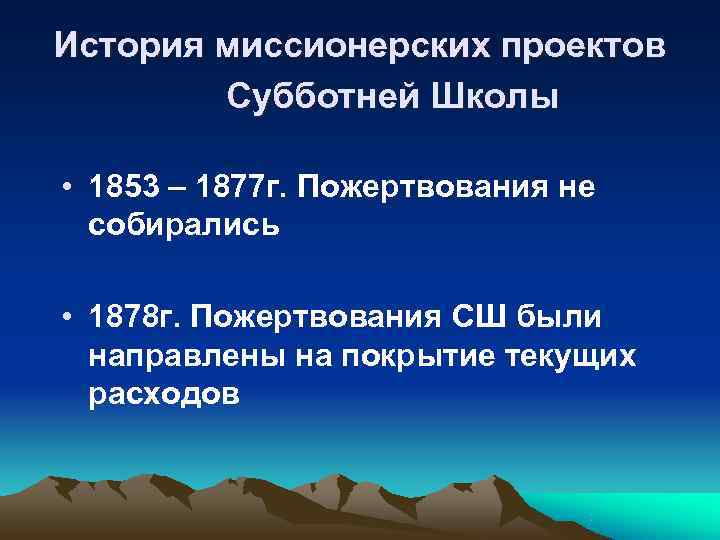 История миссионерских проектов Субботней Школы

• 1853 – 1877г. Пожертвования не собирались

• 1878г. Пожертвования СШ были направлены на покрытие текущих расходов